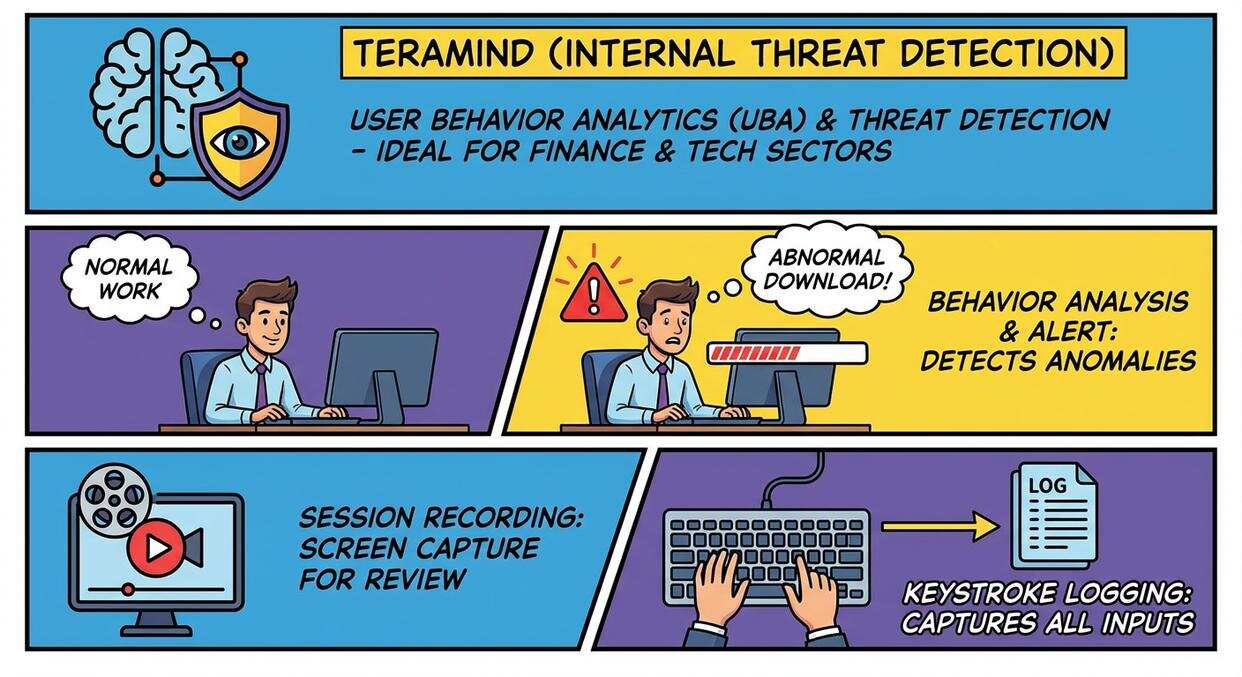 TERAMIND (INTERNAL THREAT DETECTION)

USER BEHAVIOR ANALYTICS (UBA) & THREAT DETECTION – IDEAL FOR FINANCE & TECH SECTORS

NORMAL WORK

ABNORMAL DOWNLOAD!

BEHAVIOR ANALYSIS & ALERT: DETECTS ANOMALIES

SESSION RECORDING: SCREEN CAPTURE FOR REVIEW

LOG

KEYSTROKE LOGGING: CAPTURES ALL INPUTS